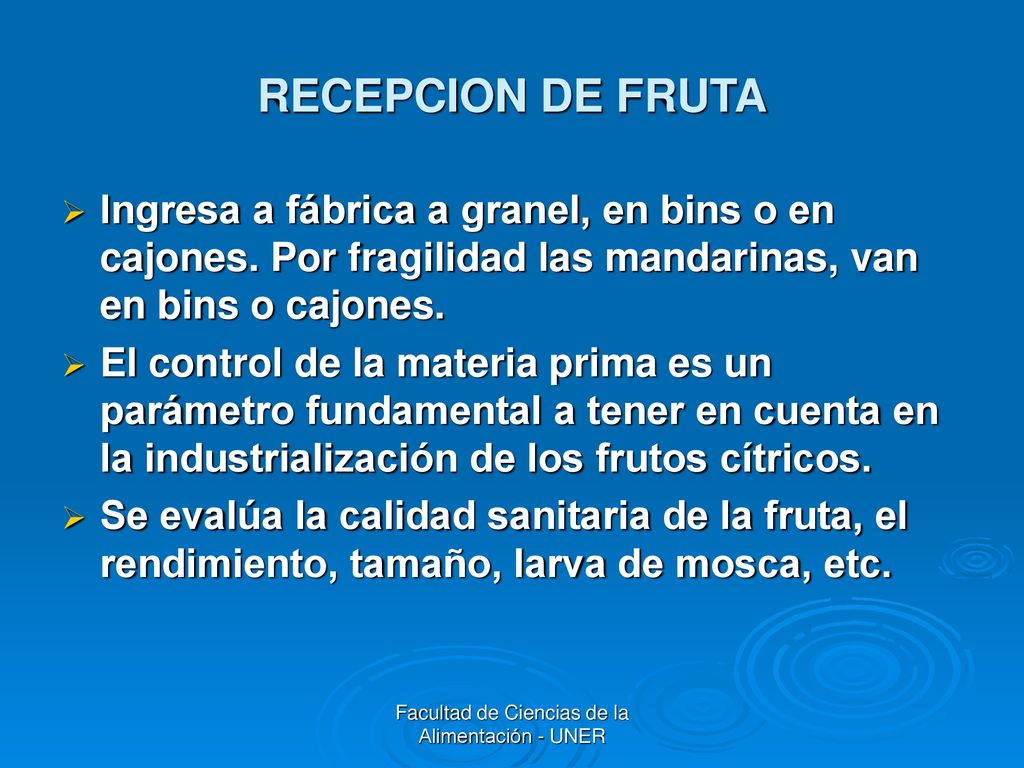 RECEPCION DE FRUTA

➢ Ingresa a fábrica a granel, en bins o en cajones. Por fragilidad las mandarinas, van en bins o cajones.

➢ El control de la materia prima es un parámetro fundamental a tener en cuenta en la industrialización de los frutos cítricos.

➢ Se evalúa la calidad sanitaria de la fruta, el rendimiento, tamaño, larva de mosca, etc.

Facultad de Ciencias de la Alimentación - UNER